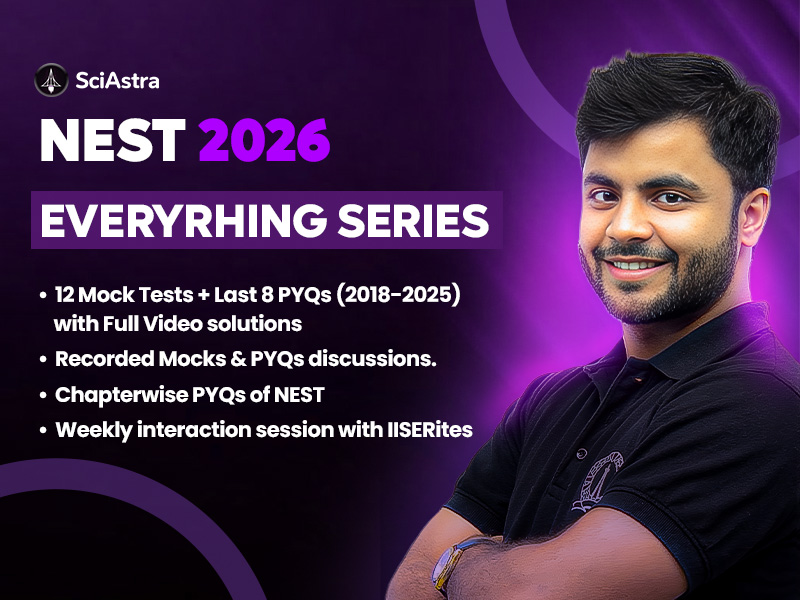 SciAstra

NEST 2026

EVERYRHING SERIES

• 12 Mock Tests + Last 8 PYQs (2018-2025) with Full Video solutions
• Recorded Mocks & PYQs discussions.
• Chapterwise PYQs of NEST
• Weekly interaction session with IISERites